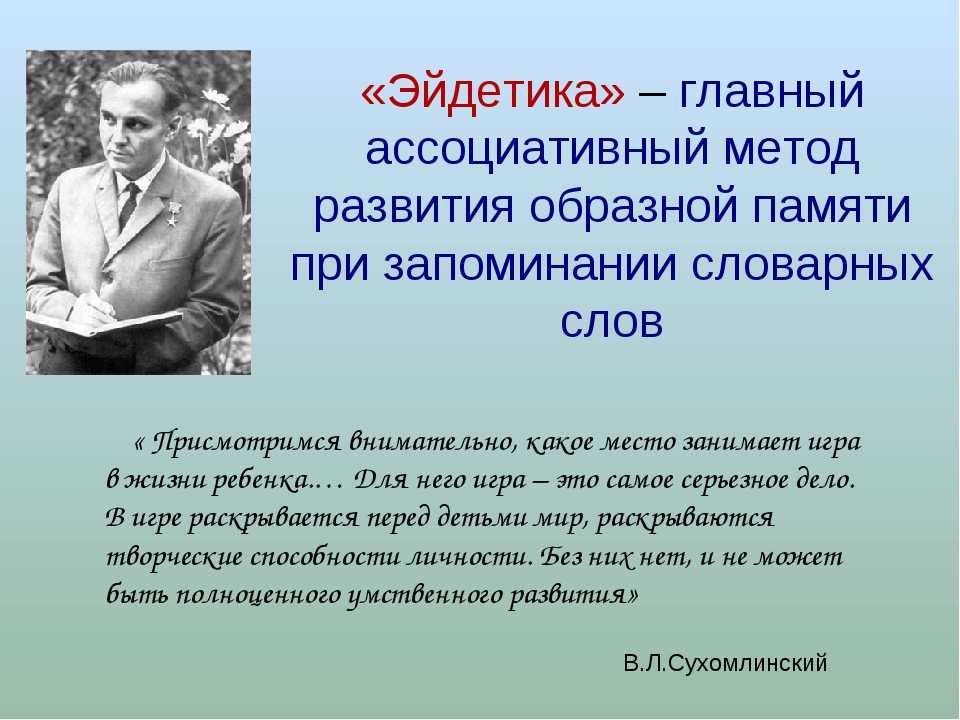 «Эйдетика» – главный ассоциативный метод развития образной памяти при запоминании словарных слов

« Присмотримся внимательно, какое место занимает игра в жизни ребенка.… Для него игра – это самое серьезное дело. В игре раскрывается перед детьми мир, раскрываются творческие способности личности. Без них нет, и не может быть полноценного умственного развития»

В.Л.Сухомлинский